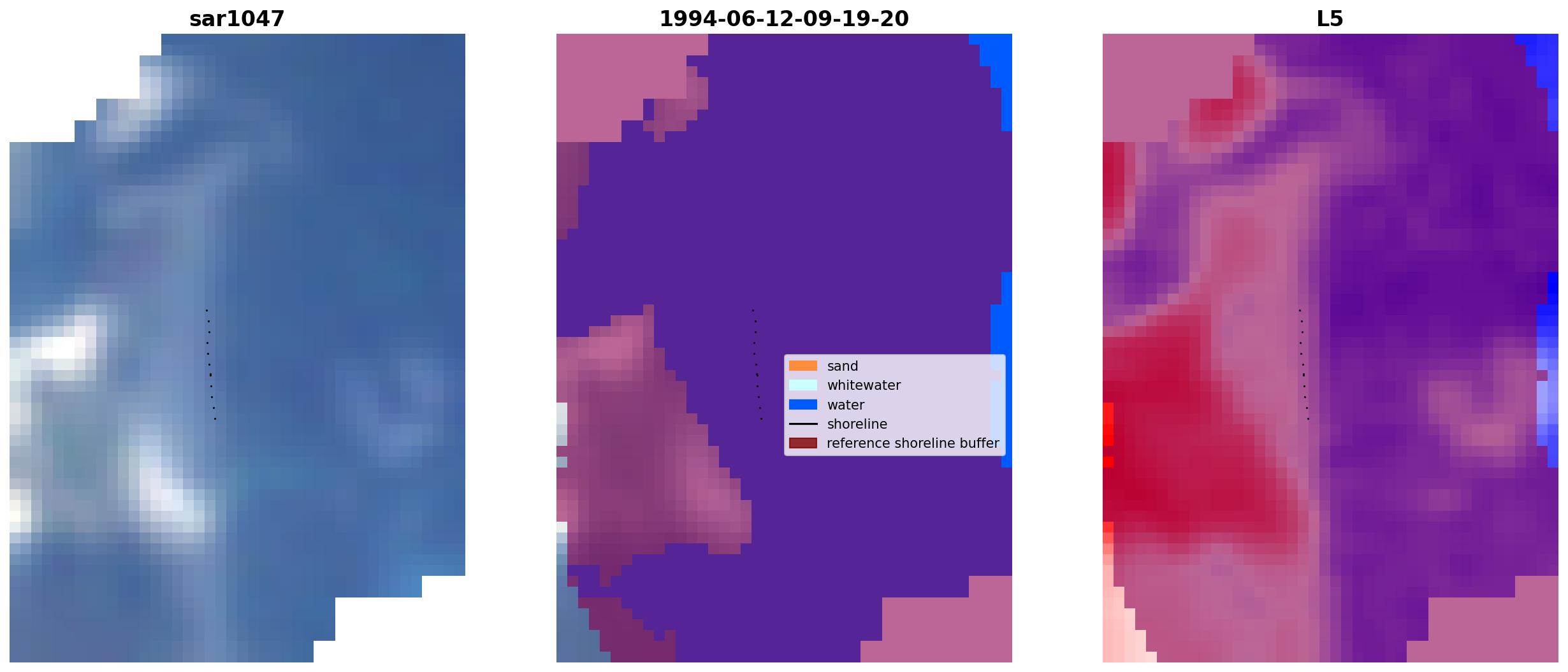 sar1047

1994-06-12-09-19-20

sand
whitewater
water
shoreline
reference shoreline buffer

L5